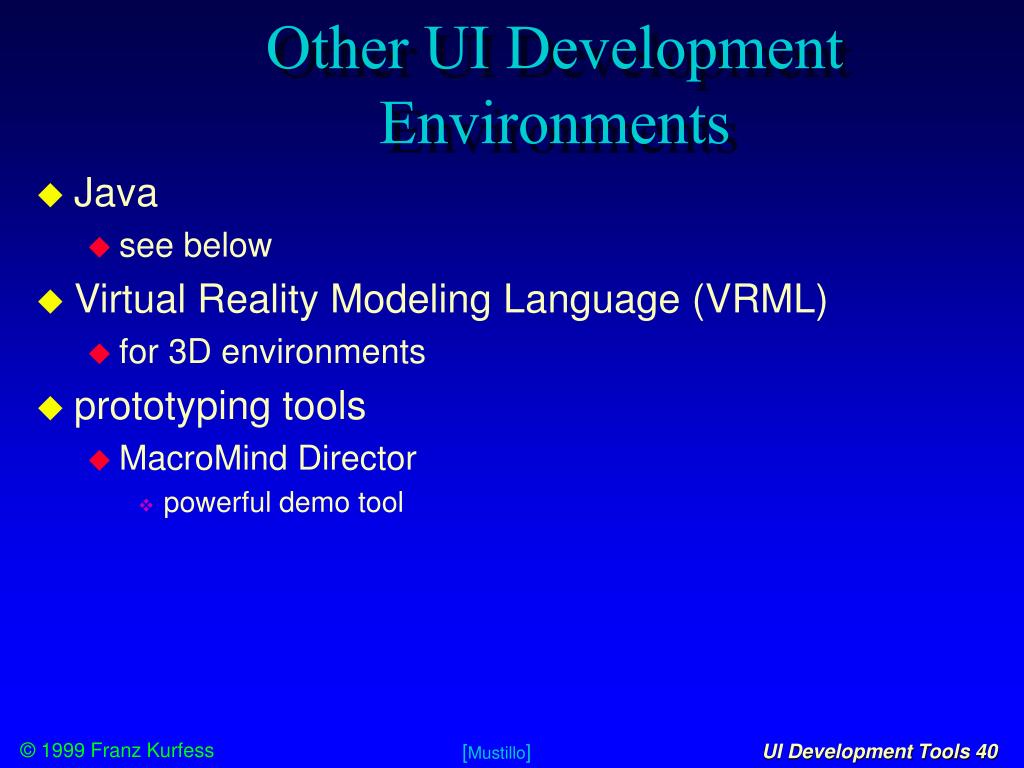 Other UI Development Environments

Java

see below

Virtual Reality Modeling Language (VRML)

for 3D environments

prototyping tools

MacroMind Director

powerful demo tool

© 1999 Franz Kurfess

[Mustillo]

UI Development Tools 40